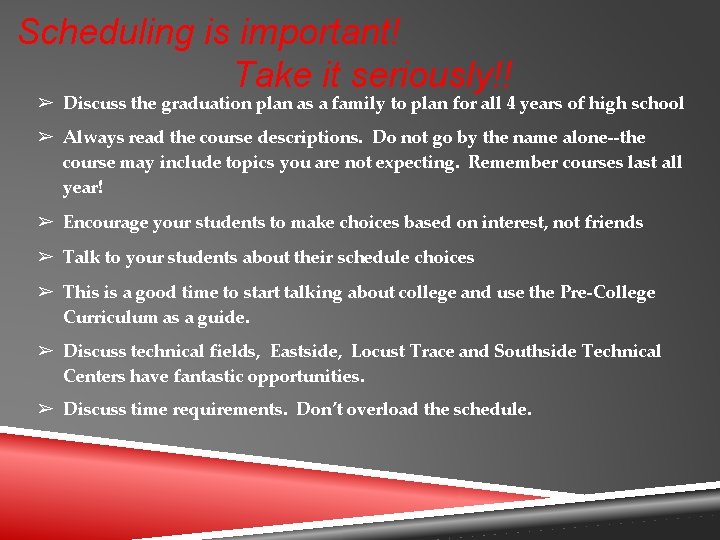 Scheduling is important!
Take it seriously!!

➢ Discuss the graduation plan as a family to plan for all 4 years of high school

➢ Always read the course descriptions. Do not go by the name alone--the course may include topics you are not expecting. Remember courses last all year!

➢ Encourage your students to make choices based on interest, not friends

➢ Talk to your students about their schedule choices

➢ This is a good time to start talking about college and use the Pre-College Curriculum as a guide.

➢ Discuss technical fields, Eastside, Locust Trace and Southside Technical Centers have fantastic opportunities.

➢ Discuss time requirements. Don't overload the schedule.